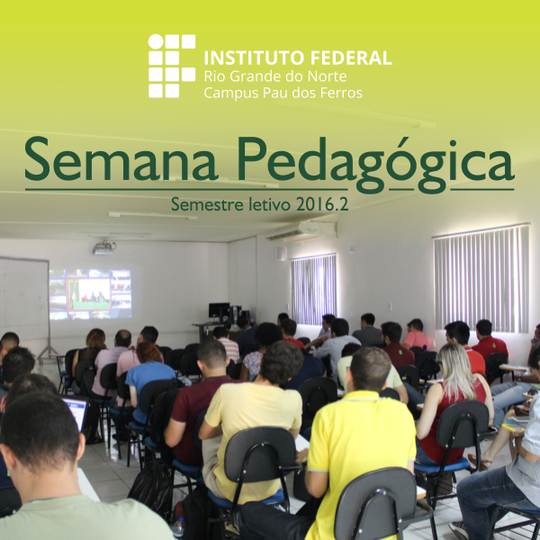 INSTITUTO FEDERAL
Rio Grande do Norte
Campus Pau dos Ferros

Semana Pedagógica

Semestre letivo 2016.2